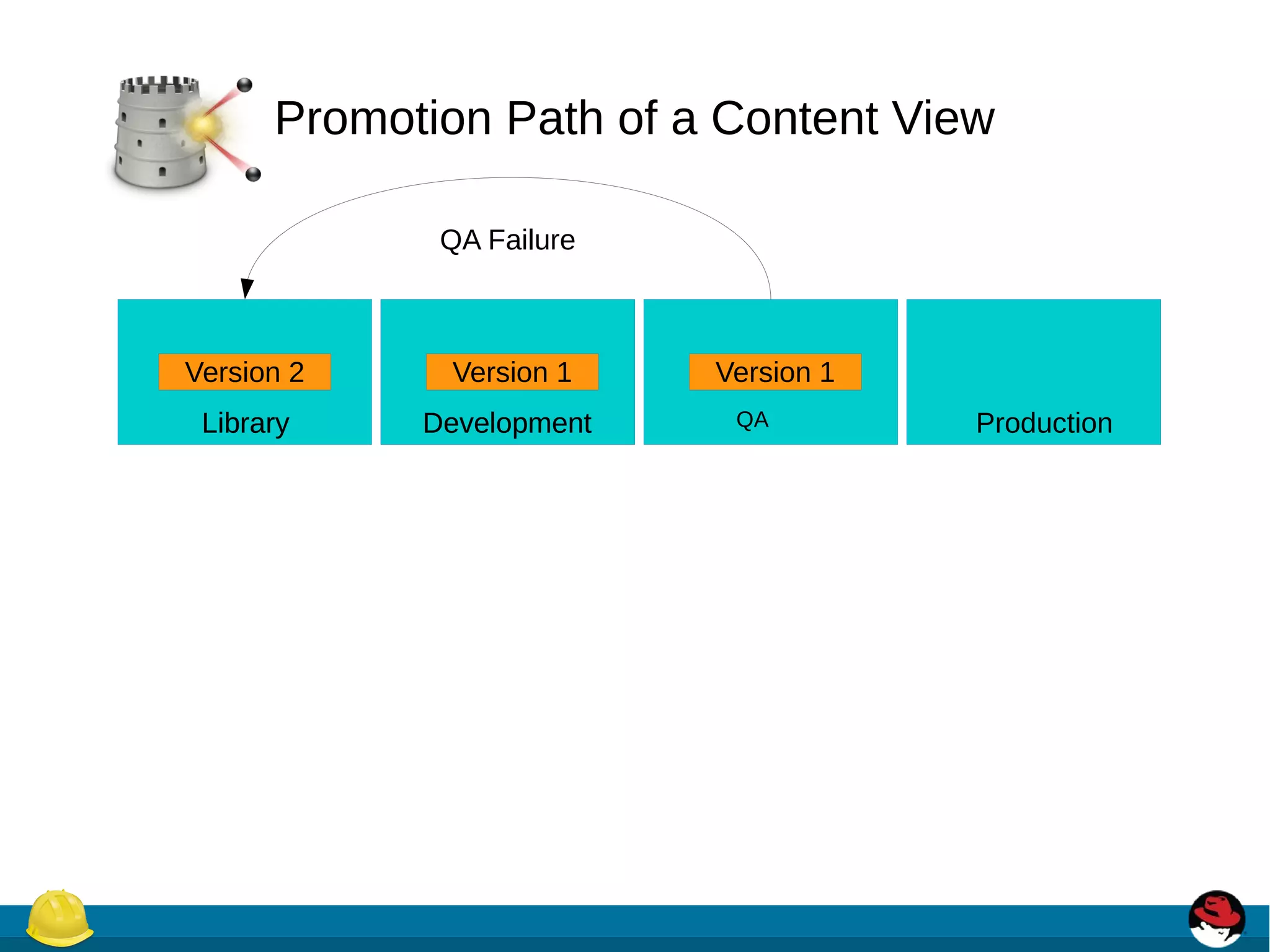 Promotion Path of a Content View

QA Failure

Version 2
Library

Version 1
Development

Version 1
QA

Production